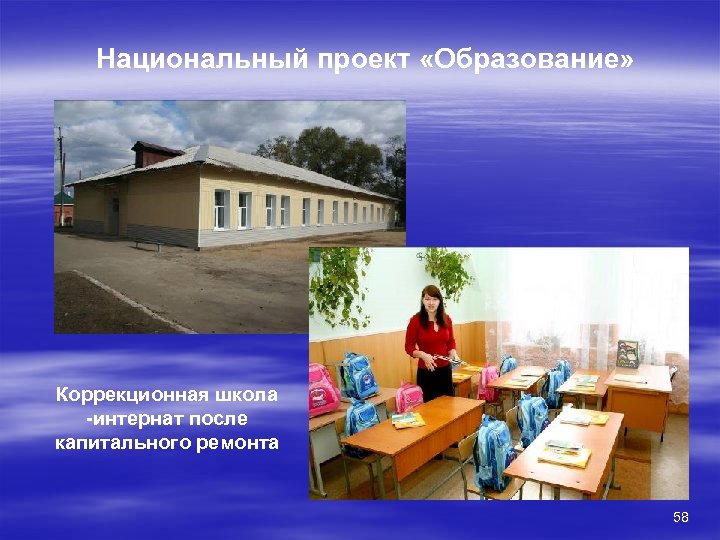 Национальный проект «Образование»

Коррекционная школа -интернат после капитального ремонта

58